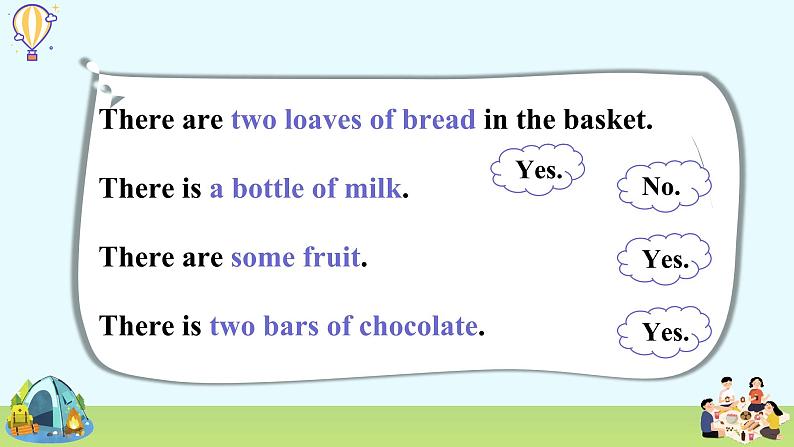 There are two loaves of bread in the basket.

Yes.

There is a bottle of milk.

No.

There are some fruit.

Yes.

There is two bars of chocolate.

Yes.